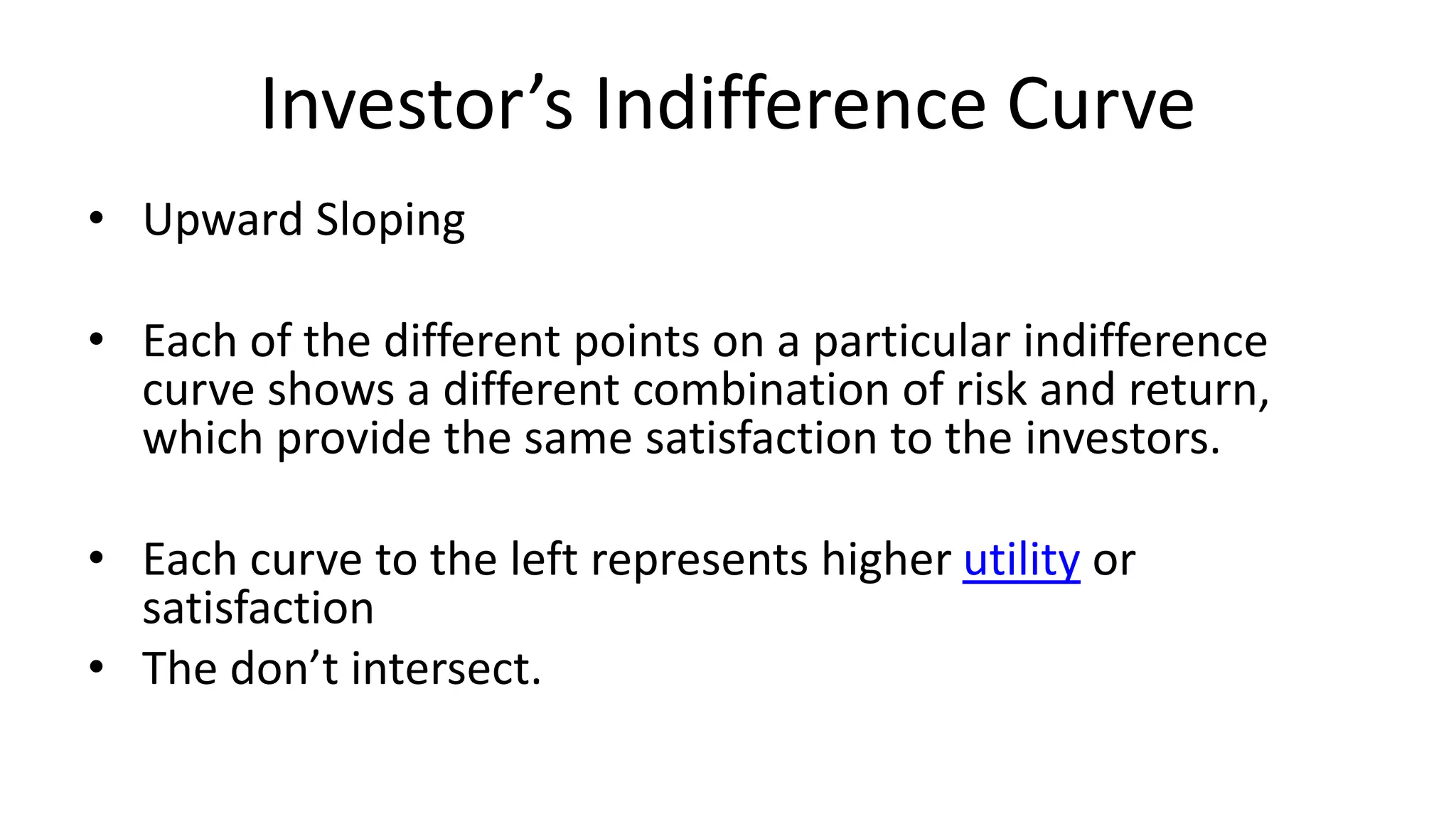 Investor’s Indifference Curve

• Upward Sloping

• Each of the different points on a particular indifference curve shows a different combination of risk and return, which provide the same satisfaction to the investors.

• Each curve to the left represents higher utility or satisfaction

• The don’t intersect.